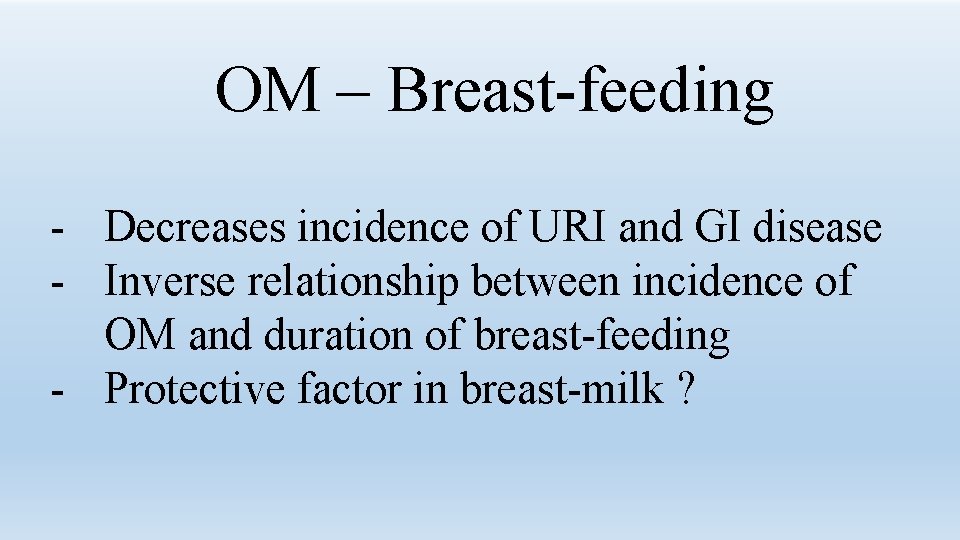 OM – Breast-feeding

- Decreases incidence of URI and GI disease
- Inverse relationship between incidence of OM and duration of breast-feeding
- Protective factor in breast-milk ?